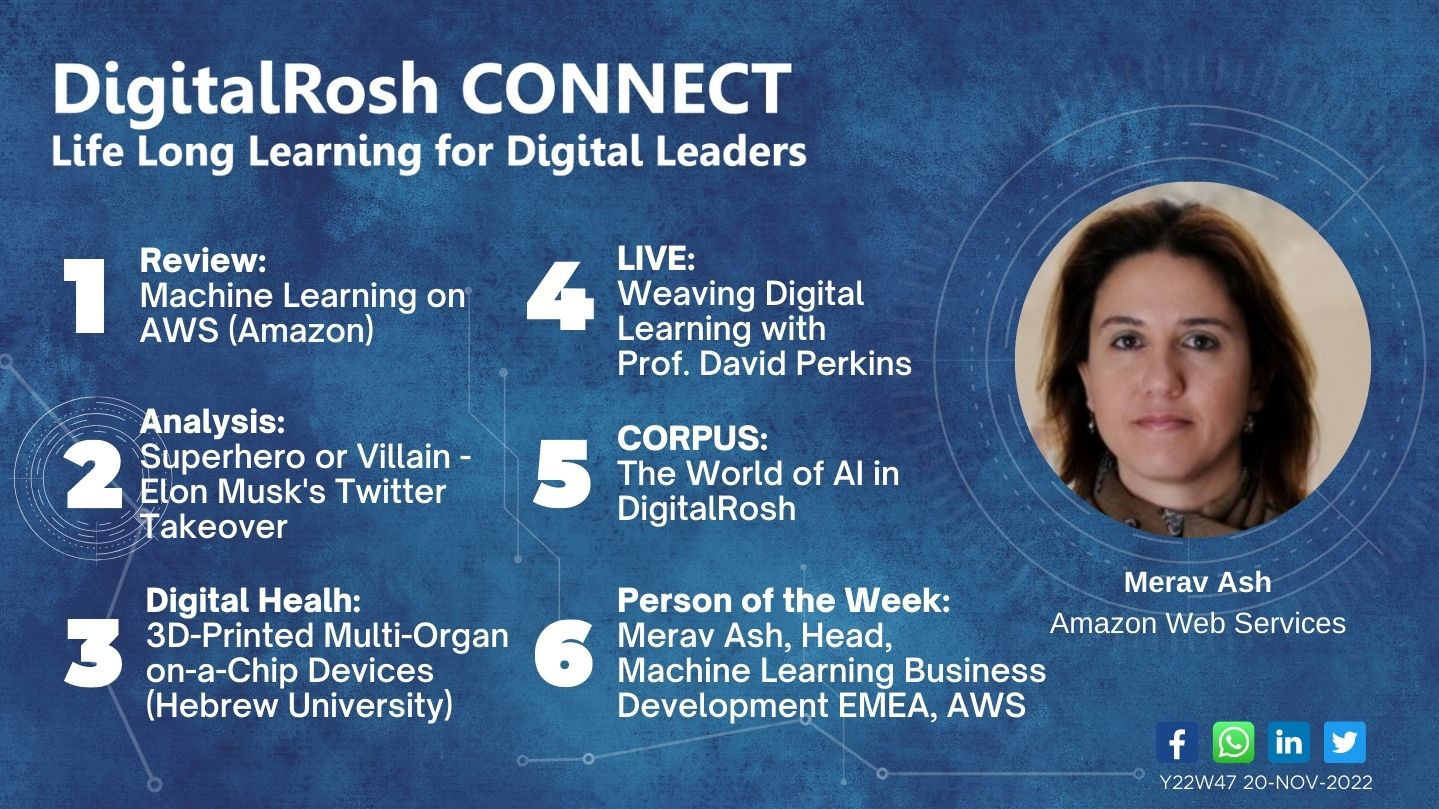 DigitalRosh CONNECT
Life Long Learning for Digital Leaders

1 Review:
Machine Learning on AWS (Amazon)

2 Analysis:
Superhero or Villain - Elon Musk's Twitter Takeover

3 Digital Healh:
3D-Printed Multi-Organ on-a-Chip Devices (Hebrew University)

4 LIVE:
Weaving Digital Learning with Prof. David Perkins

5 CORPUS:
The World of AI in DigitalRosh

6 Person of the Week:
Merav Ash, Head, Machine Learning Business Development EMEA, AWS

Merav Ash
Amazon Web Services

Y22W47 20-NOV-2022